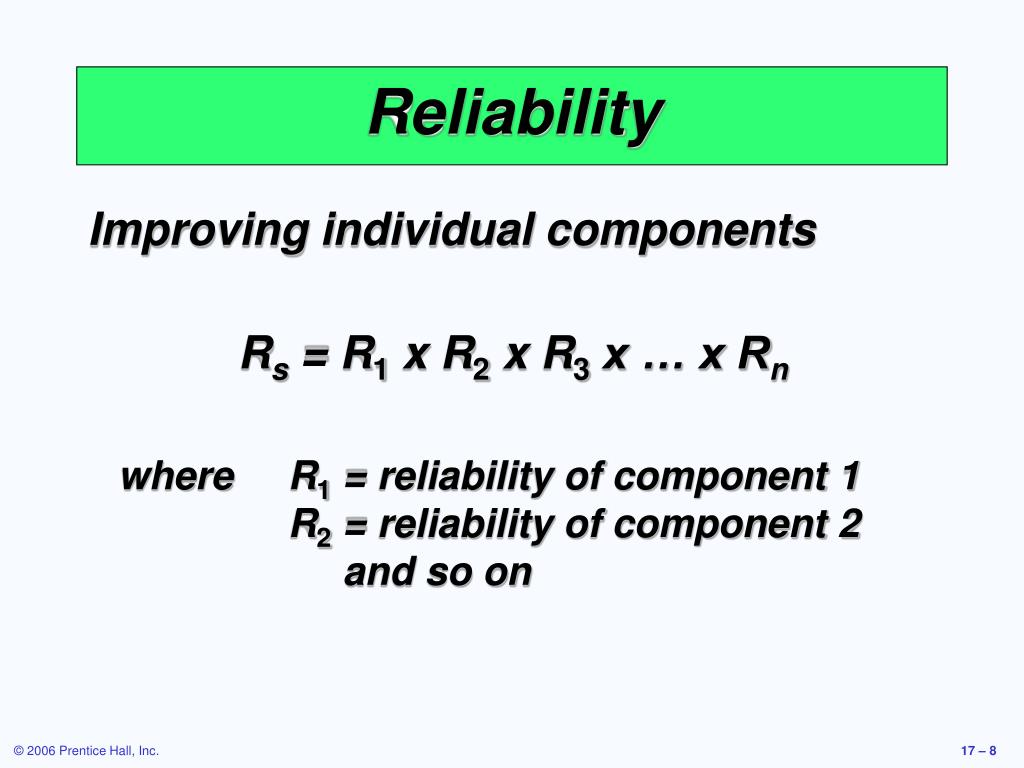 Reliability

Improving individual components

$R_s = R_1 \times R_2 \times R_3 \times \ldots \times R_n$

where $R_1$ = reliability of component 1
$R_2$ = reliability of component 2
and so on

© 2006 Prentice Hall, Inc.

17 – 8